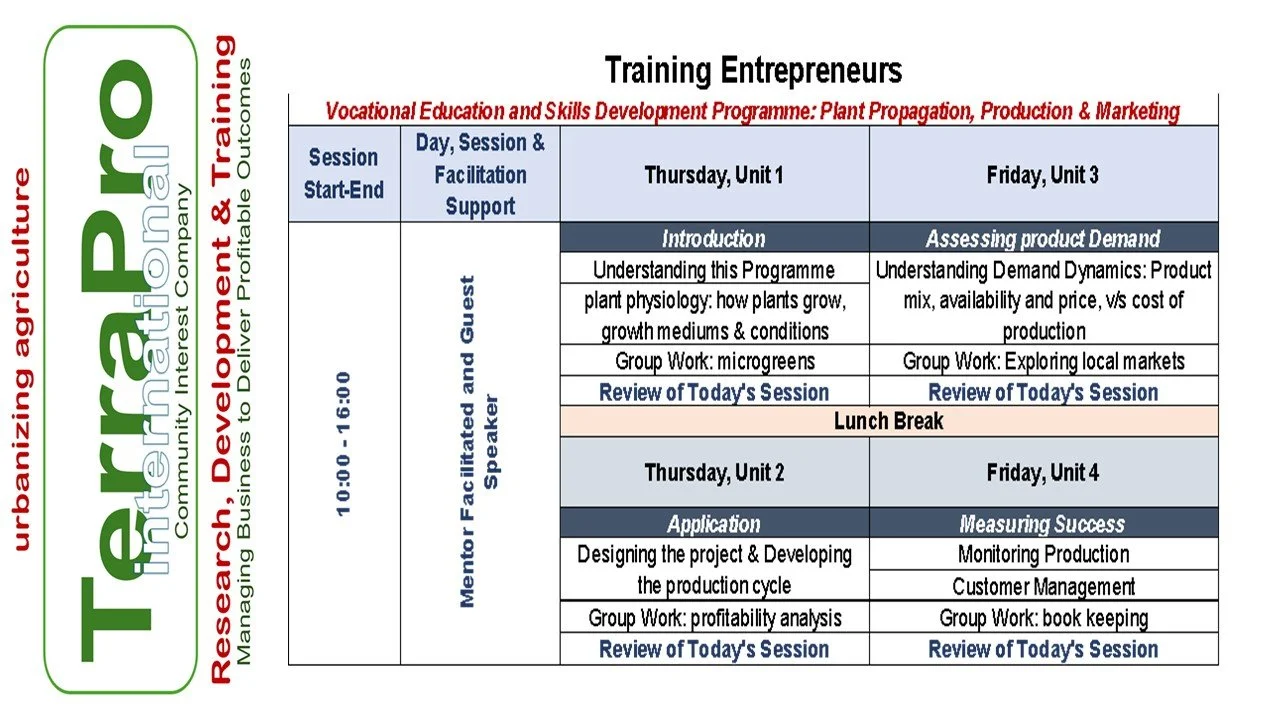 urbanizing agriculture

TerraPro
international
Community Interest Company

Research, Development & Training
Managing Business to Deliver Profitable Outcomes

Training Entrepreneurs

Vocational Education and Skills Development Programme: Plant Propagation, Production & Marketing

| Session Start-End | Day, Session & Facilitation Support | Thursday, Unit 1 | Friday, Unit 3 |
|---|---|---|---|
| 10:00 - 16:00 | Mentor Facilitated and Guest Speaker | Introduction | Assessing product Demand |
| | | Understanding this Programme | Understanding Demand Dynamics: Product mix, availability and price, v/s cost of production |
| | | plant physiology: how plants grow, growth mediums & conditions | |
| | | Group Work: microgreens | Group Work: Exploring local markets |
| | | Review of Today's Session | Review of Today's Session |
| | | Lunch Break | |
| | | Thursday, Unit 2 | Friday, Unit 4 |
| | | Application | Measuring Success |
| | | Designing the project & Developing the production cycle | Monitoring Production |
| | | | Customer Management |
| | | Group Work: profitability analysis | Group Work: book keeping |
| | | Review of Today's Session | Review of Today's Session |